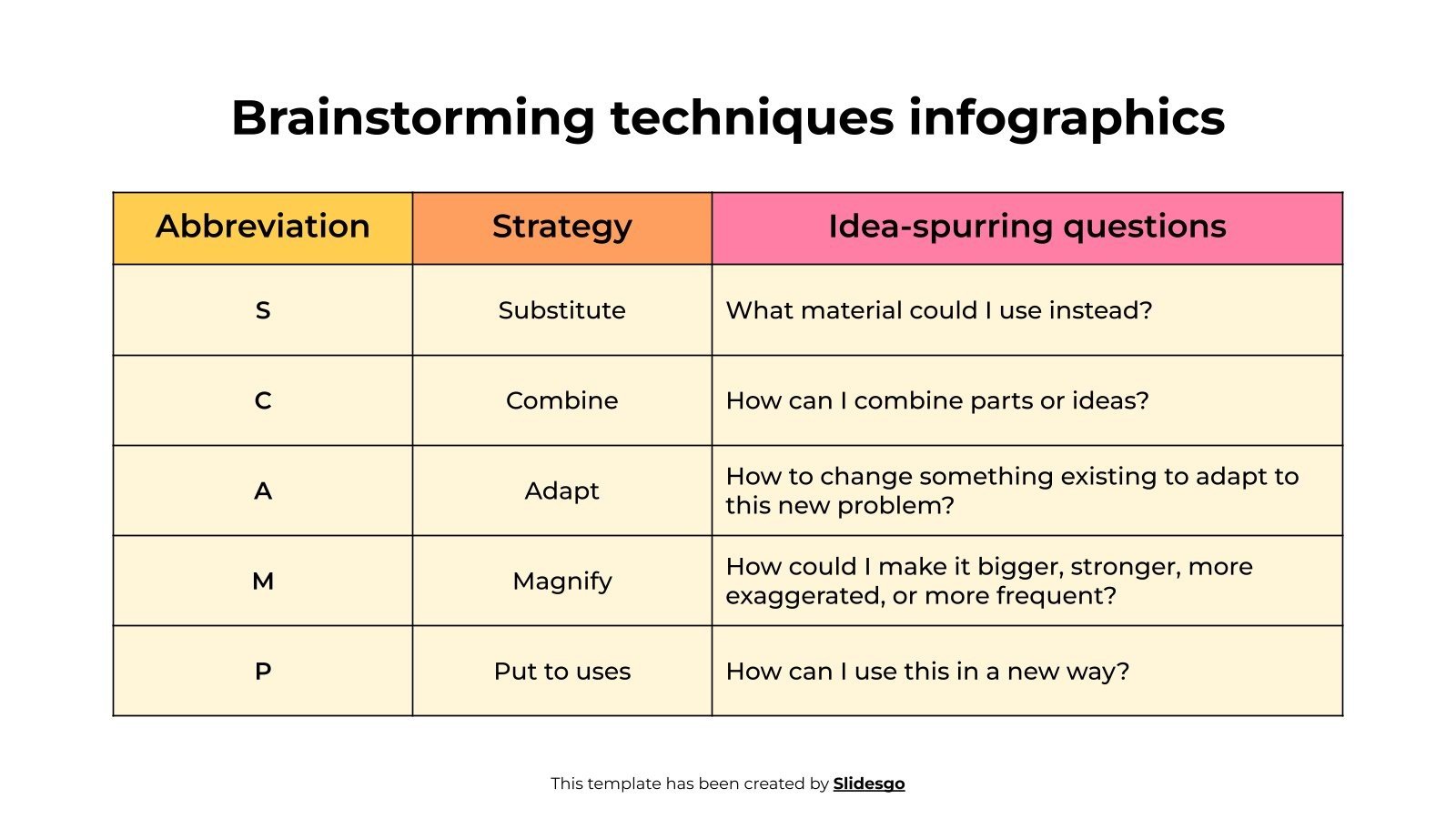 Brainstorming techniques infographics

| Abbreviation | Strategy | Idea-spurring questions |
|---|---|---|
| S | Substitute | What material could I use instead? |
| C | Combine | How can I combine parts or ideas? |
| A | Adapt | How to change something existing to adapt to this new problem? |
| M | Magnify | How could I make it bigger, stronger, more exaggerated, or more frequent? |
| P | Put to uses | How can I use this in a new way? |

This template has been created by Slidesgo